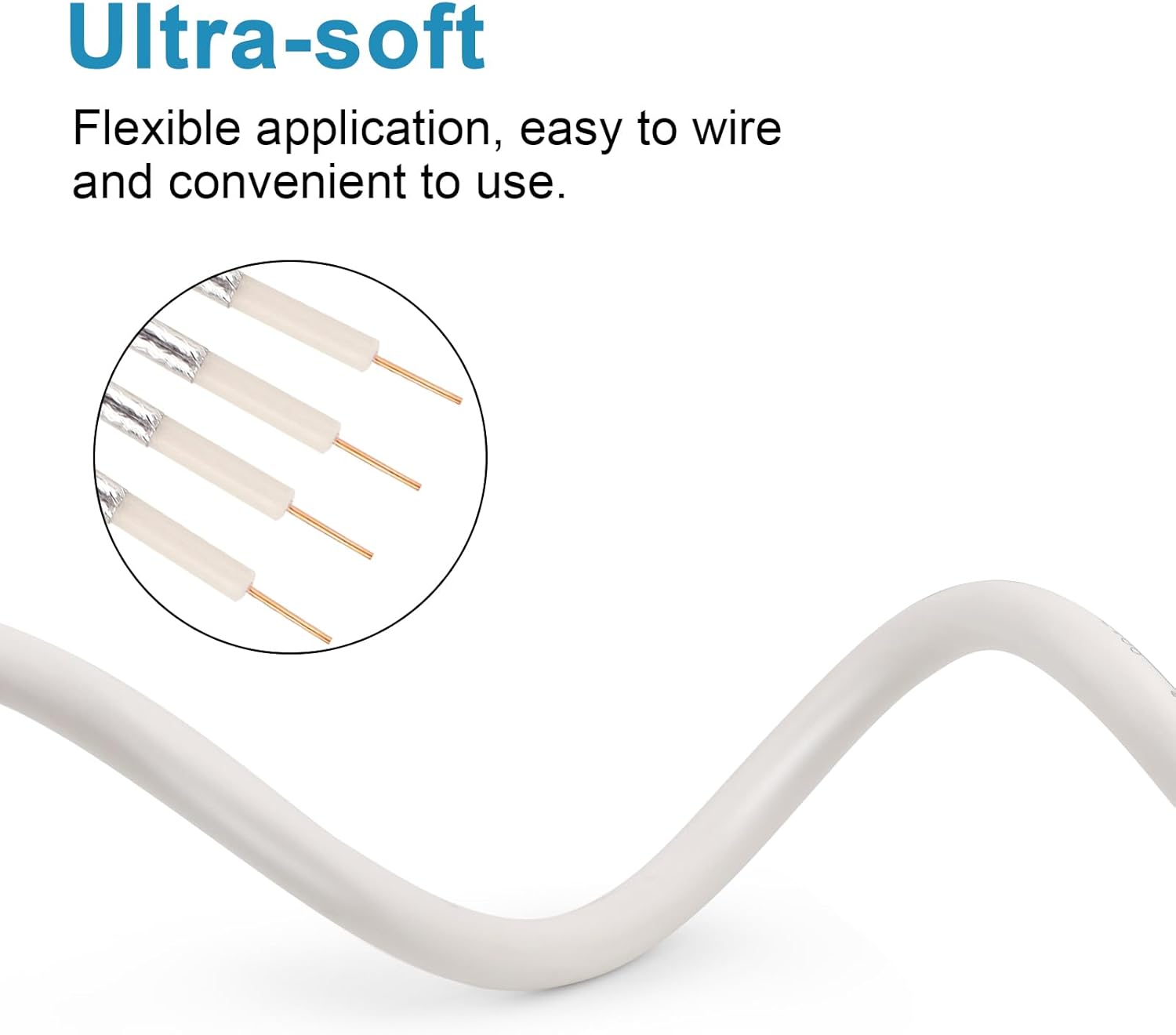 Ultra-soft

Flexible application, easy to wire and convenient to use.